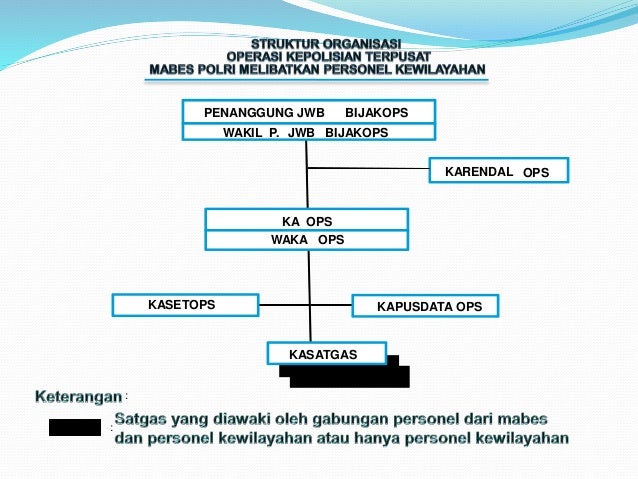 STRUKTUR ORGANISASI
OPERASI KEPOLISIAN TERPUSAT
MABES POLRI MELIBATKAN PERSONEL KEWILAYAHAN

PENANGGUNG JWB BIJAKOPS
WAKIL P. JWB BIJAKOPS

KARENDAL OPS

KA OPS
WAKA OPS

KASETOPS

KAPUSDATA OPS

KASATGAS

Keterangan :

: Satgas yang diawaki oleh gabungan personel dari mabes dan personel kewilayahan atau hanya personel kewilayahan